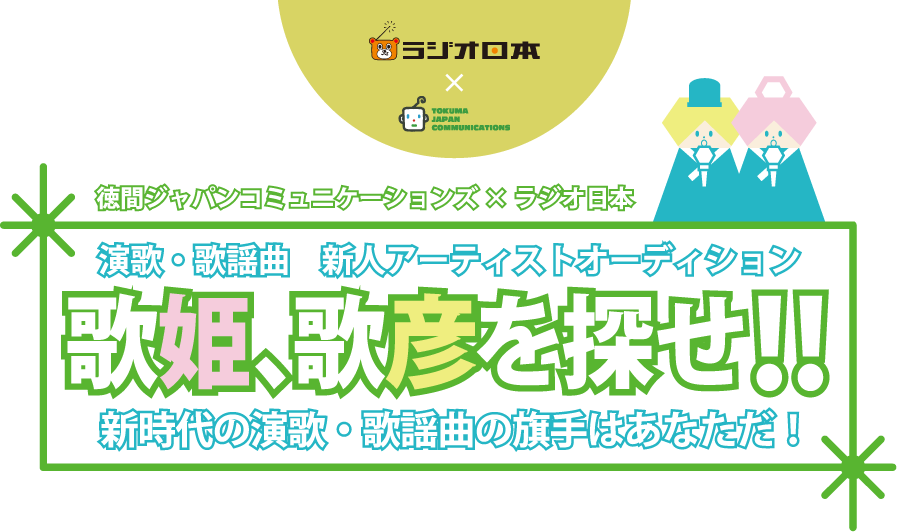 ラジオ日本
×
TOKUMA JAPAN COMMUNICATIONS

徳間ジャパンコミュニケーションズ × ラジオ日本

演歌・歌謡曲　新人アーティストオーディション

歌姫、歌彦を探せ!!

新時代の演歌・歌謡曲の旗手はあなただ！